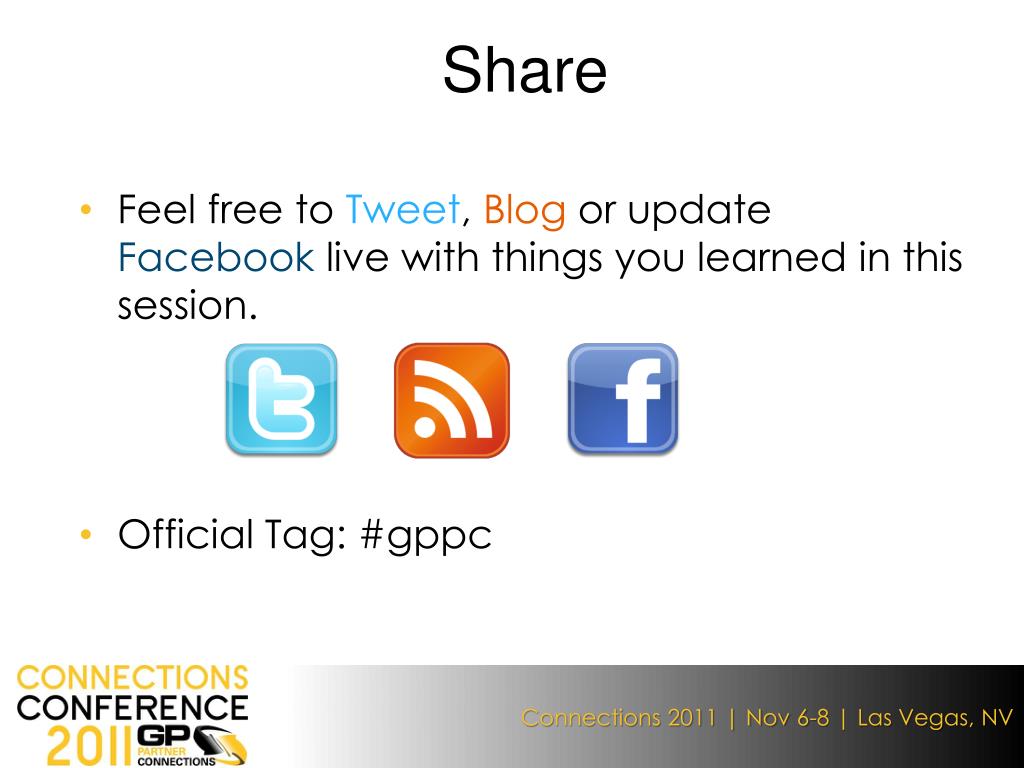 Share

• Feel free to Tweet, Blog or update Facebook live with things you learned in this session.

• Official Tag: #gppc

CONNECTIONS CONFERENCE 2011 GP PARTNER CONNECTIONS

Connections 2011 | Nov 6-8 | Las Vegas, NV